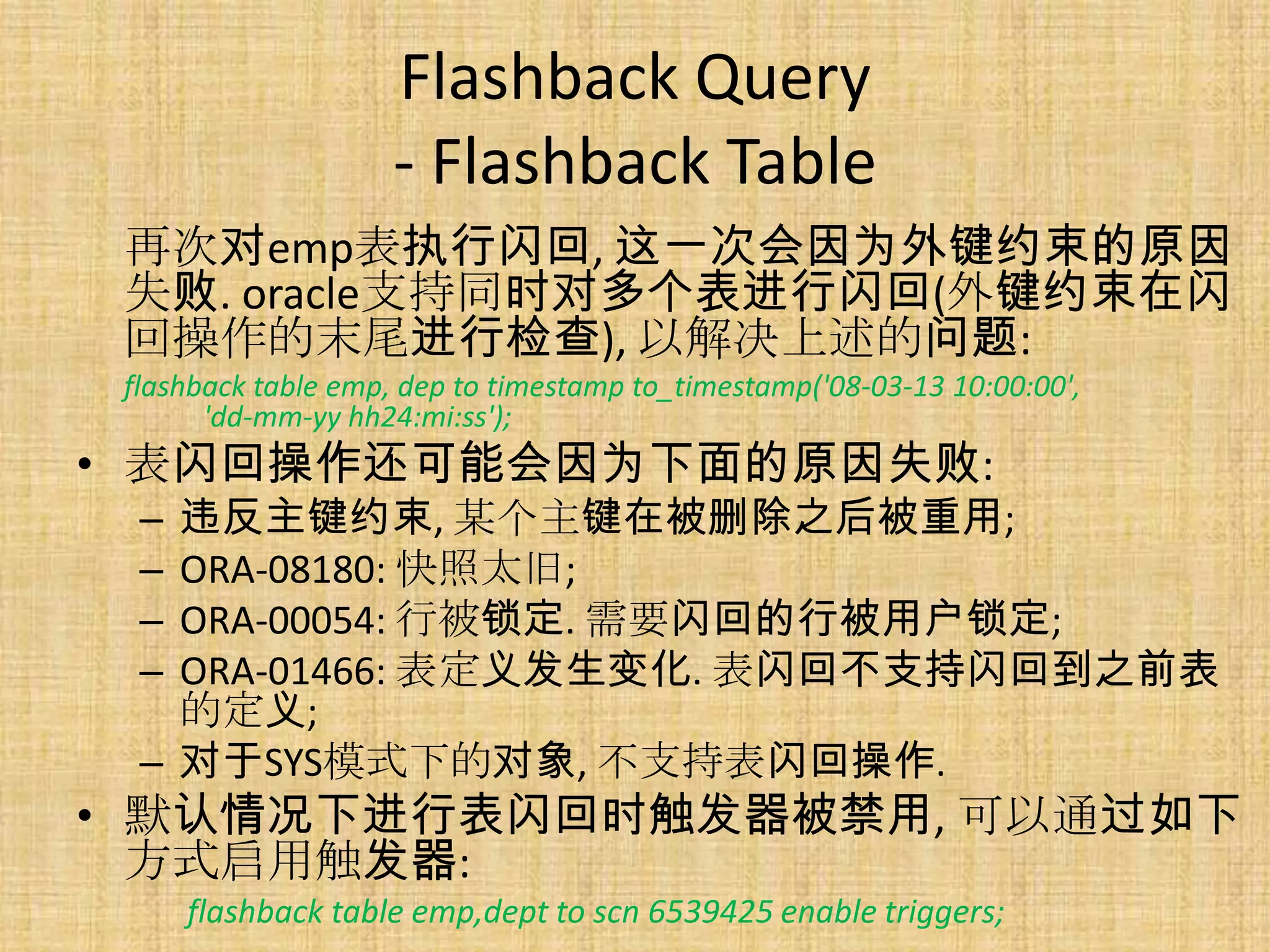 Flashback Query
- Flashback Table

再次对emp表执行闪回, 这一次会因为外键约束的原因失败. oracle支持同时对多个表进行闪回(外键约束在闪回操作的末尾进行检查), 以解决上述的问题:

flashback table emp, dep to timestamp to_timestamp('08-03-13 10:00:00', 'dd-mm-yy hh24:mi:ss');

• 表闪回操作还可能会因为下面的原因失败:
– 违反主键约束, 某个主键在被删除之后被重用;
– ORA-08180: 快照太旧;
– ORA-00054: 行被锁定. 需要闪回的行被用户锁定;
– ORA-01466: 表定义发生变化. 表闪回不支持闪回到之前表的定义;
– 对于SYS模式下的对象, 不支持表闪回操作.
• 默认情况下进行表闪回时触发器被禁用, 可以通过如下方式启用触发器:

flashback table emp,dept to scn 6539425 enable triggers;